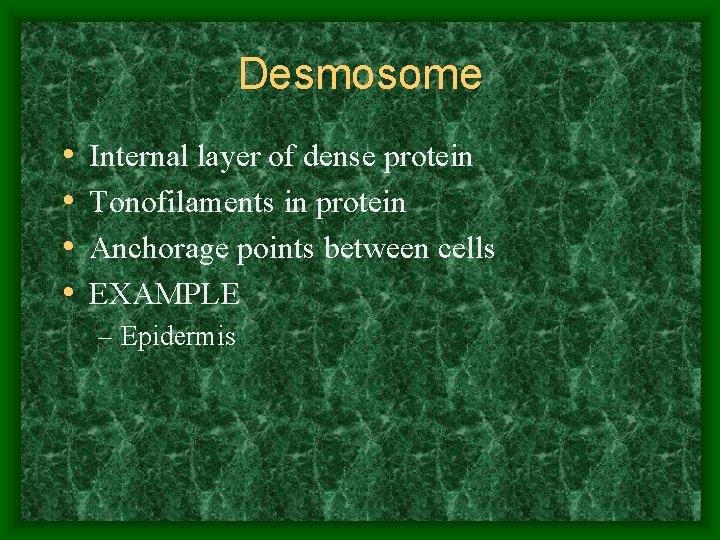 Desmosome

• Internal layer of dense protein
• Tonofilaments in protein
• Anchorage points between cells
• EXAMPLE
– Epidermis